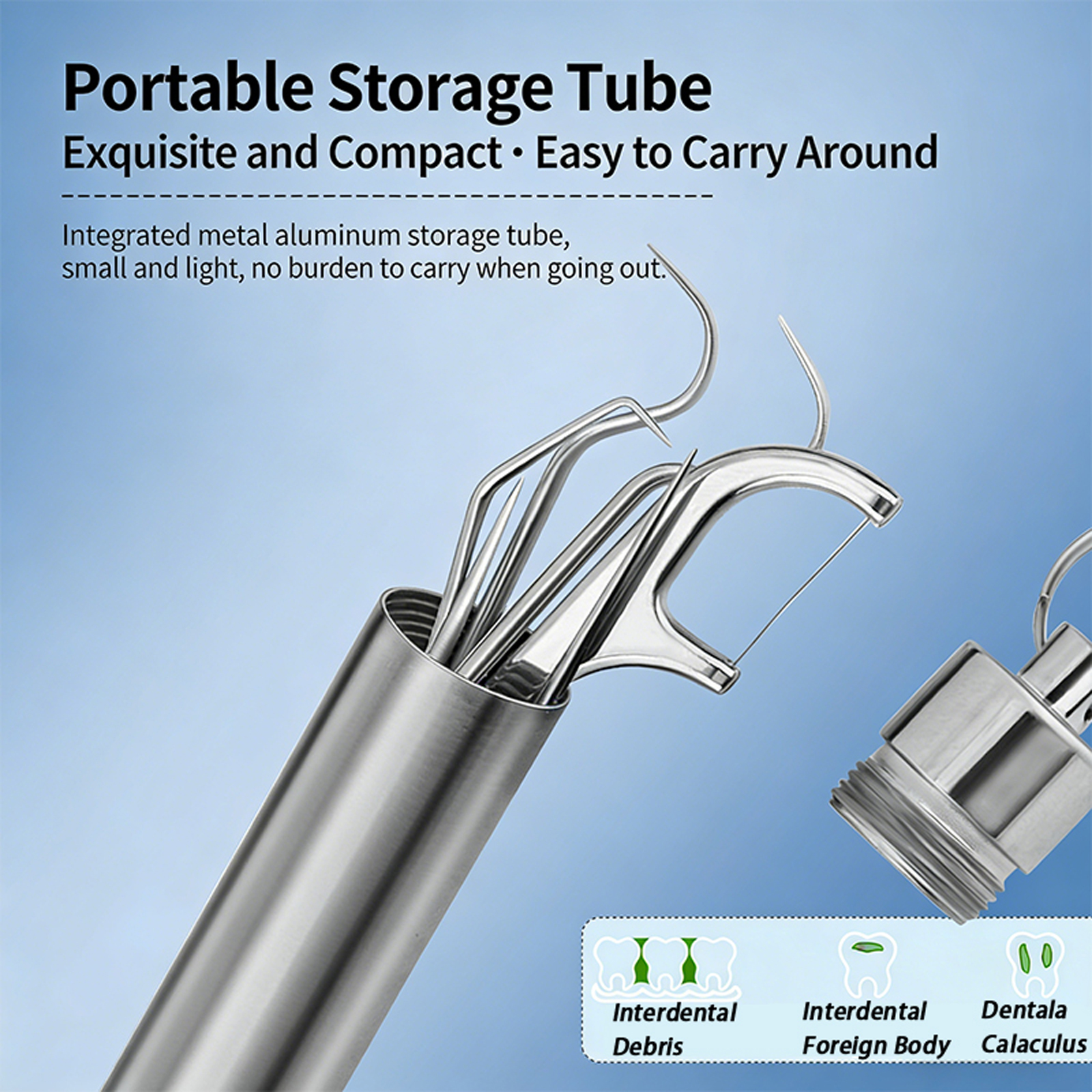 Portable Storage Tube
Exquisite and Compact · Easy to Carry Around

Integrated metal aluminum storage tube, small and light, no burden to carry when going out.

Interdental Debris
Interdental Foreign Body
Dentala Calaculus